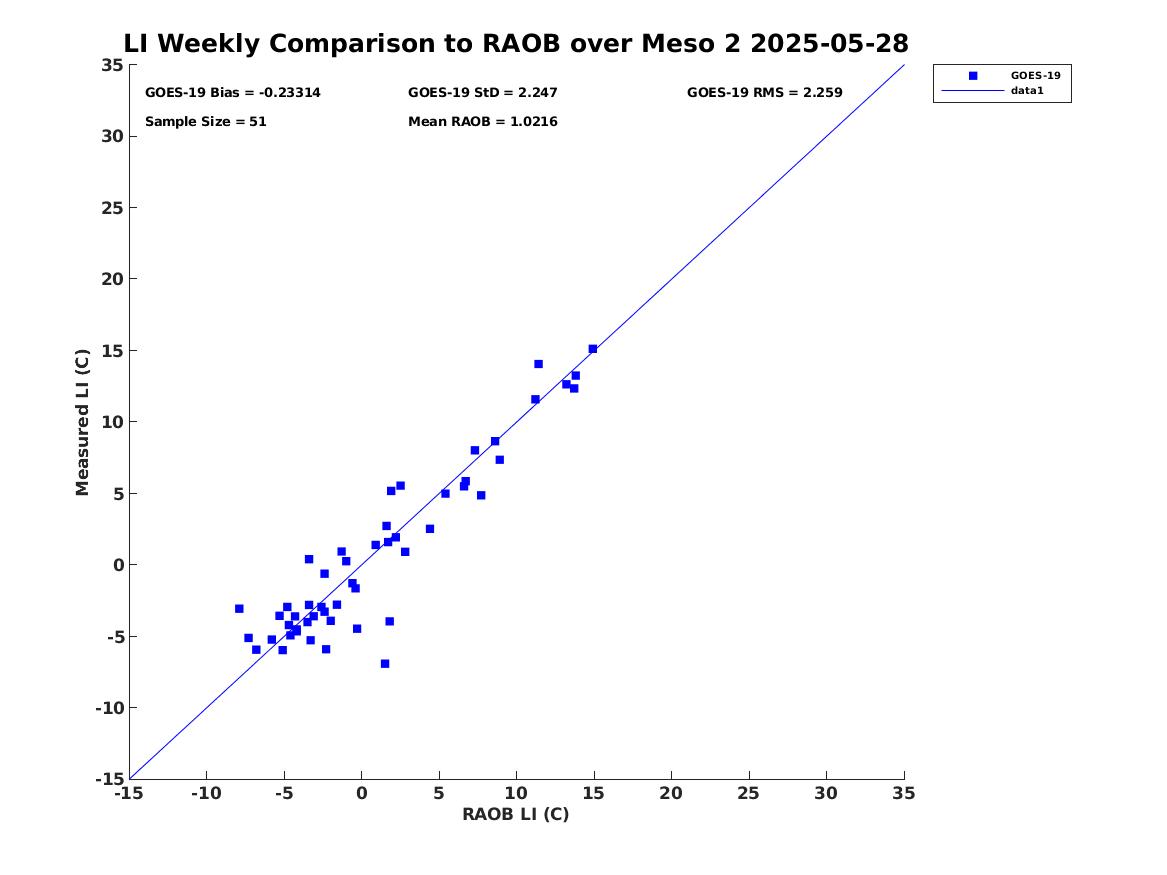 LI Weekly Comparison to RAOB over Meso 2 2025-05-28

GOES-19 Bias = -0.23314
GOES-19 StD = 2.247
GOES-19 RMS = 2.259
Sample Size = 51
Mean RAOB = 1.0216

GOES-19
data1

Measured LI (C)
35
30
25
20
15
10
5
0
-5
-10
-15

-15 -10 -5 0 5 10 15 20 25 30 35
RAOB LI (C)